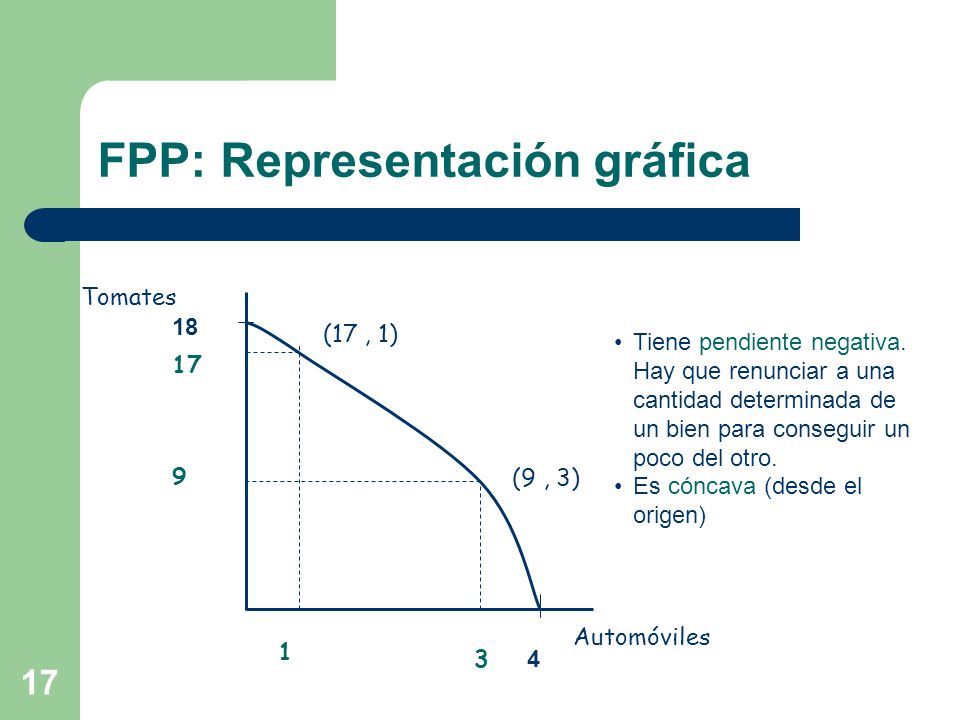 FPP: Representación gráfica

Tomates

18

17

9

(17 , 1)

(9 , 3)

1

3

4

Automóviles

• Tiene pendiente negativa. Hay que renunciar a una cantidad determinada de un bien para conseguir un poco del otro.
• Es cóncava (desde el origen)

17